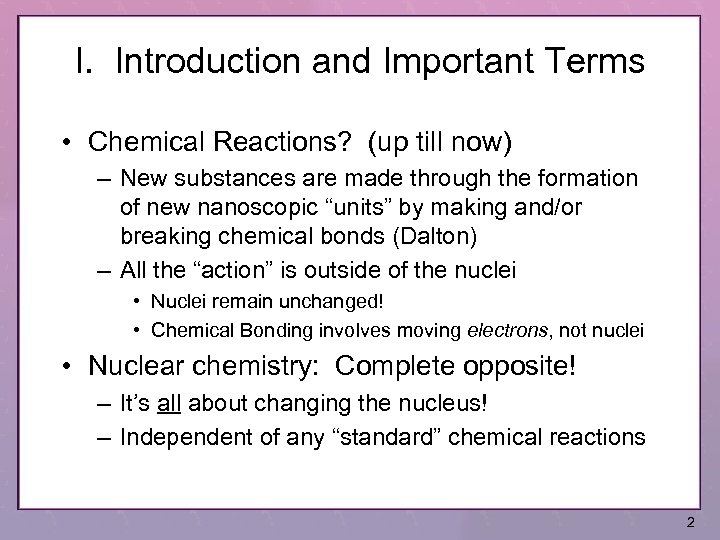 I. Introduction and Important Terms

• Chemical Reactions? (up till now)

– New substances are made through the formation of new nanoscopic “units” by making and/or breaking chemical bonds (Dalton)

– All the “action” is outside of the nuclei

• Nuclei remain unchanged!

• Chemical Bonding involves moving electrons, not nuclei

• Nuclear chemistry: Complete opposite!

– It’s all about changing the nucleus!

– Independent of any “standard” chemical reactions

2